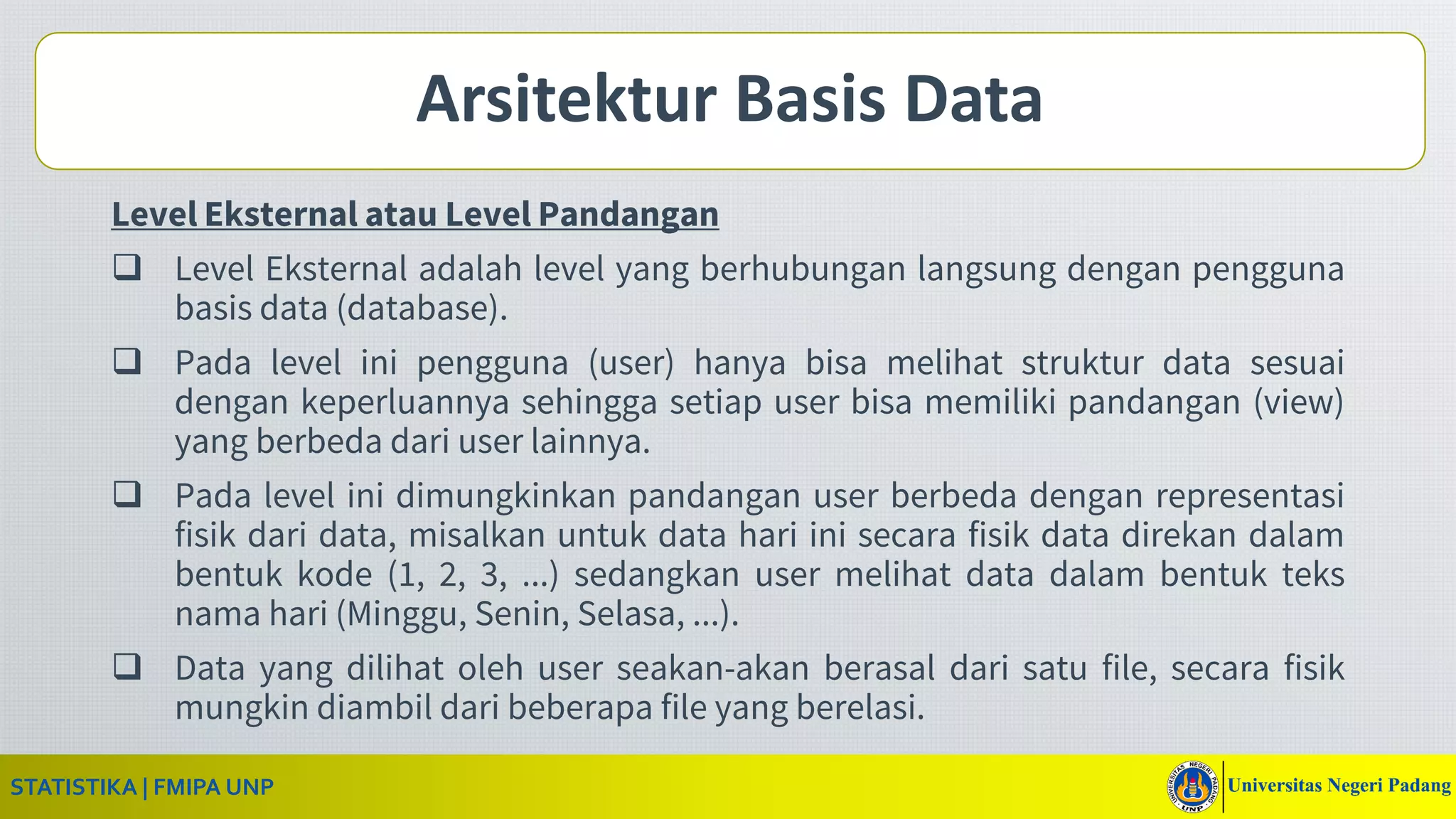 Arsitektur Basis Data

Level Eksternal atau Level Pandangan

❑ Level Eksternal adalah level yang berhubungan langsung dengan pengguna basis data (database).

❑ Pada level ini pengguna (user) hanya bisa melihat struktur data sesuai dengan keperluannya sehingga setiap user bisa memiliki pandangan (view) yang berbeda dari user lainnya.

❑ Pada level ini dimungkinkan pandangan user berbeda dengan representasi fisik dari data, misalkan untuk data hari ini secara fisik data direkan dalam bentuk kode (1, 2, 3, ...) sedangkan user melihat data dalam bentuk teks nama hari (Minggu, Senin, Selasa, ...).

❑ Data yang dilihat oleh user seakan-akan berasal dari satu file, secara fisik mungkin diambil dari beberapa file yang berelasi.

STATISTIKA | FMIPA UNP

UNIVERSITAS NEGERI PADANG UNP

Universitas Negeri Padang